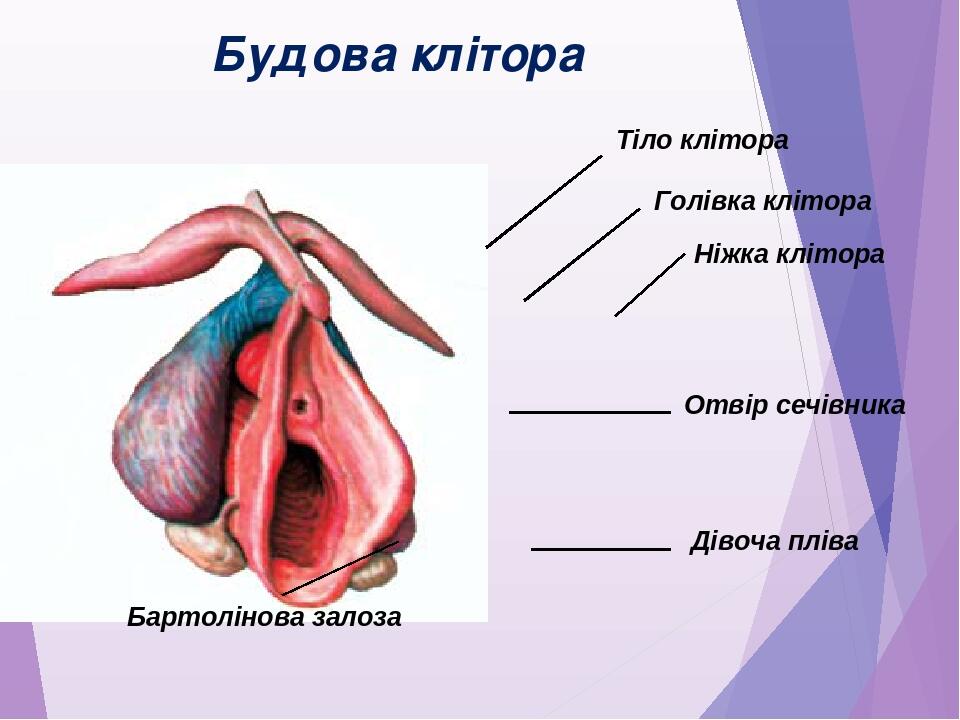 Будова клітора

Тіло клітора

Голівка клітора

Ніжка клітора

Отвір сечівника

Дівоча пліва

Бартолінова залоза